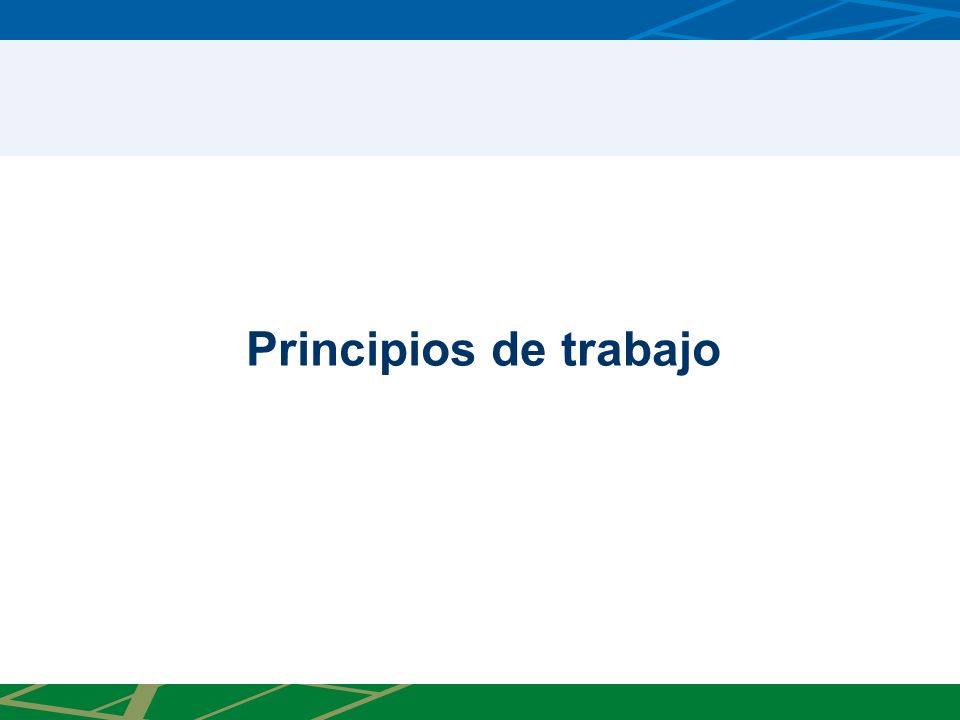 Principios de trabajo